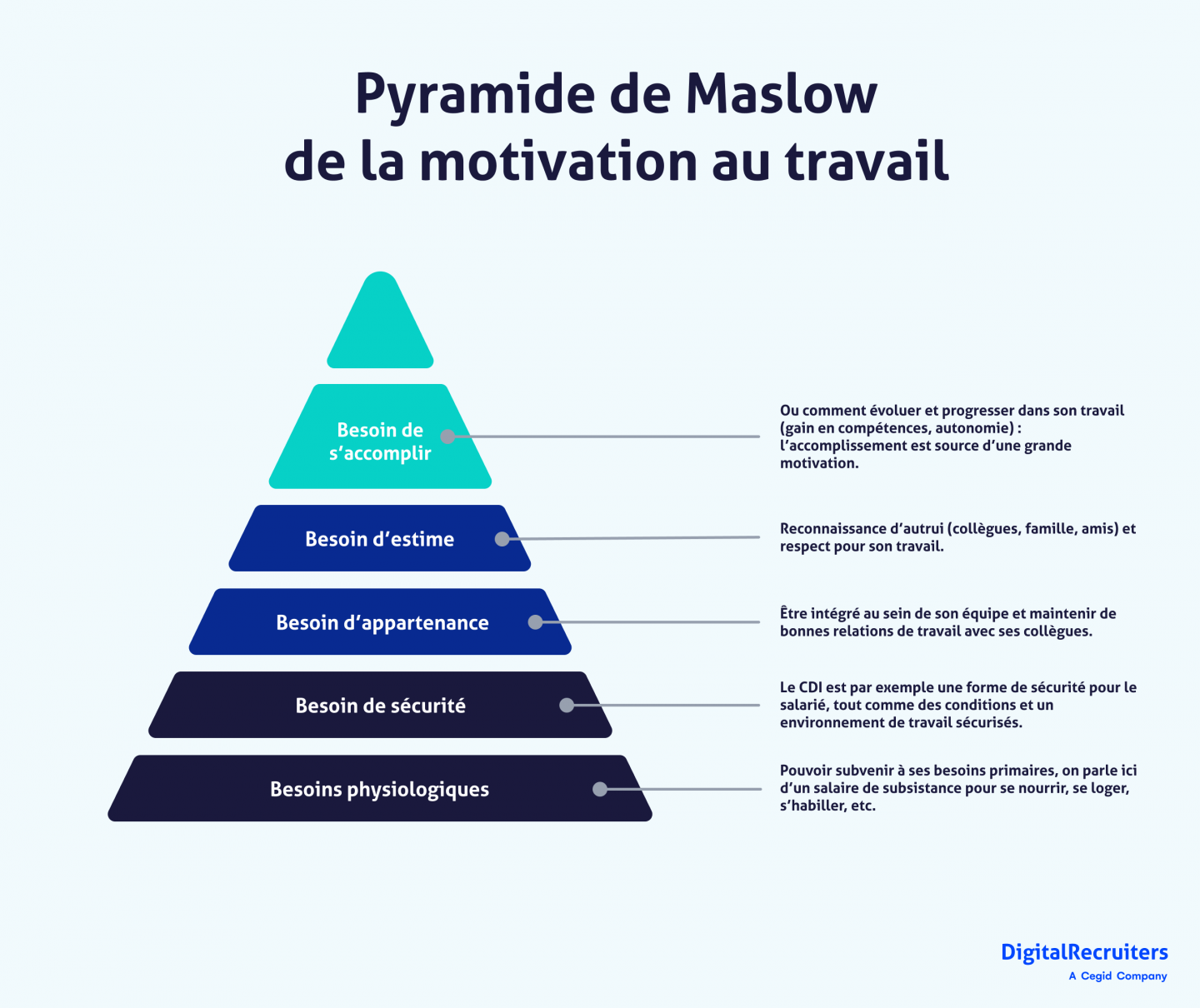 Pyramide de Maslow
de la motivation au travail

Besoin de s'accomplir

Ou comment évoluer et progresser dans son travail (gain en compétences, autonomie) : l'accomplissement est source d'une grande motivation.

Besoin d'estime

Reconnaissance d'autrui (collègues, famille, amis) et respect pour son travail.

Besoin d'appartenance

Être intégré au sein de son équipe et maintenir de bonnes relations de travail avec ses collègues.

Besoin de sécurité

Le CDI est par exemple une forme de sécurité pour le salarié, tout comme des conditions et un environnement de travail sécurisés.

Besoins physiologiques

Pouvoir subvenir à ses besoins primaires, on parle ici d'un salaire de subsistance pour se nourrir, se loger, s'habiller, etc.

DigitalRecruiters
A Cegid Company